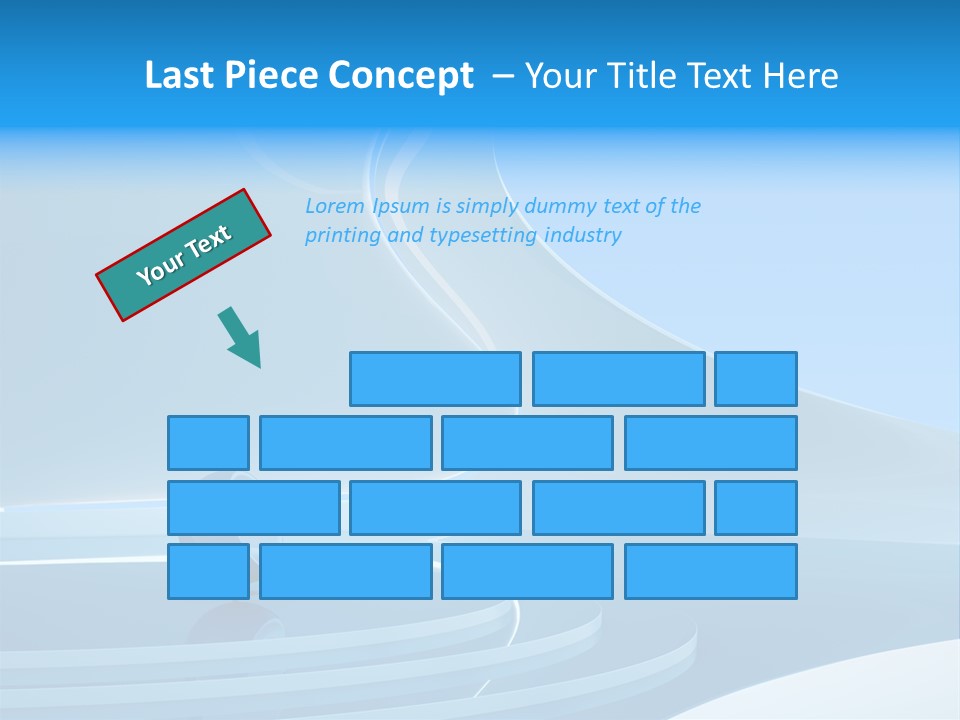 Last Piece Concept – Your Title Text Here

Your Text

Lorem Ipsum is simply dummy text of the printing and typesetting industry